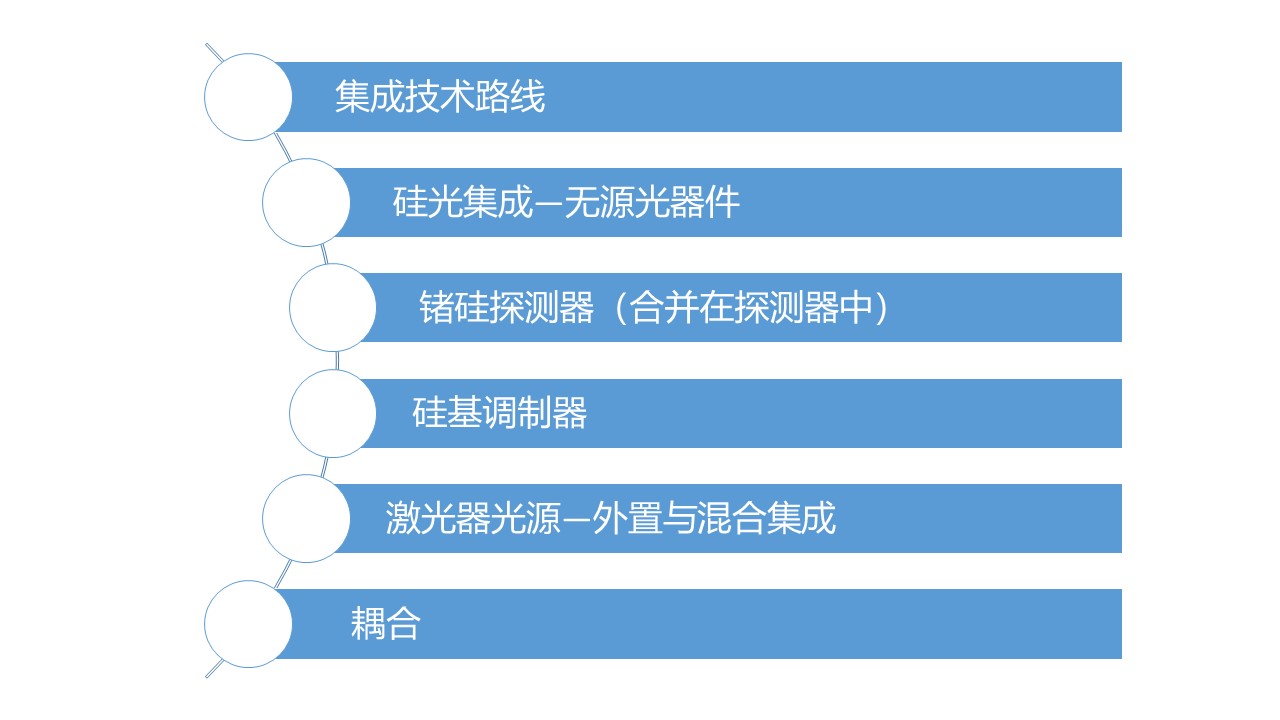 集成技术路线

硅光集成—无源光器件

锗硅探测器（合并在探测器中）

硅基调制器

激光器光源—外置与混合集成

耦合